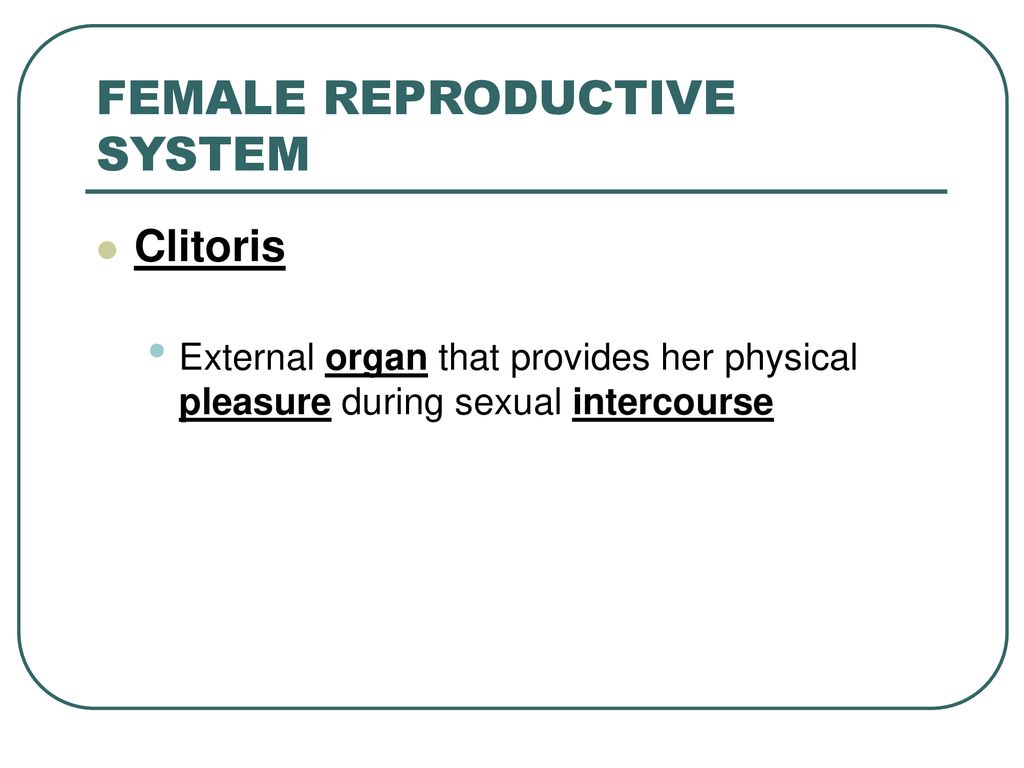 FEMALE REPRODUCTIVE SYSTEM

Clitoris

External organ that provides her physical pleasure during sexual intercourse